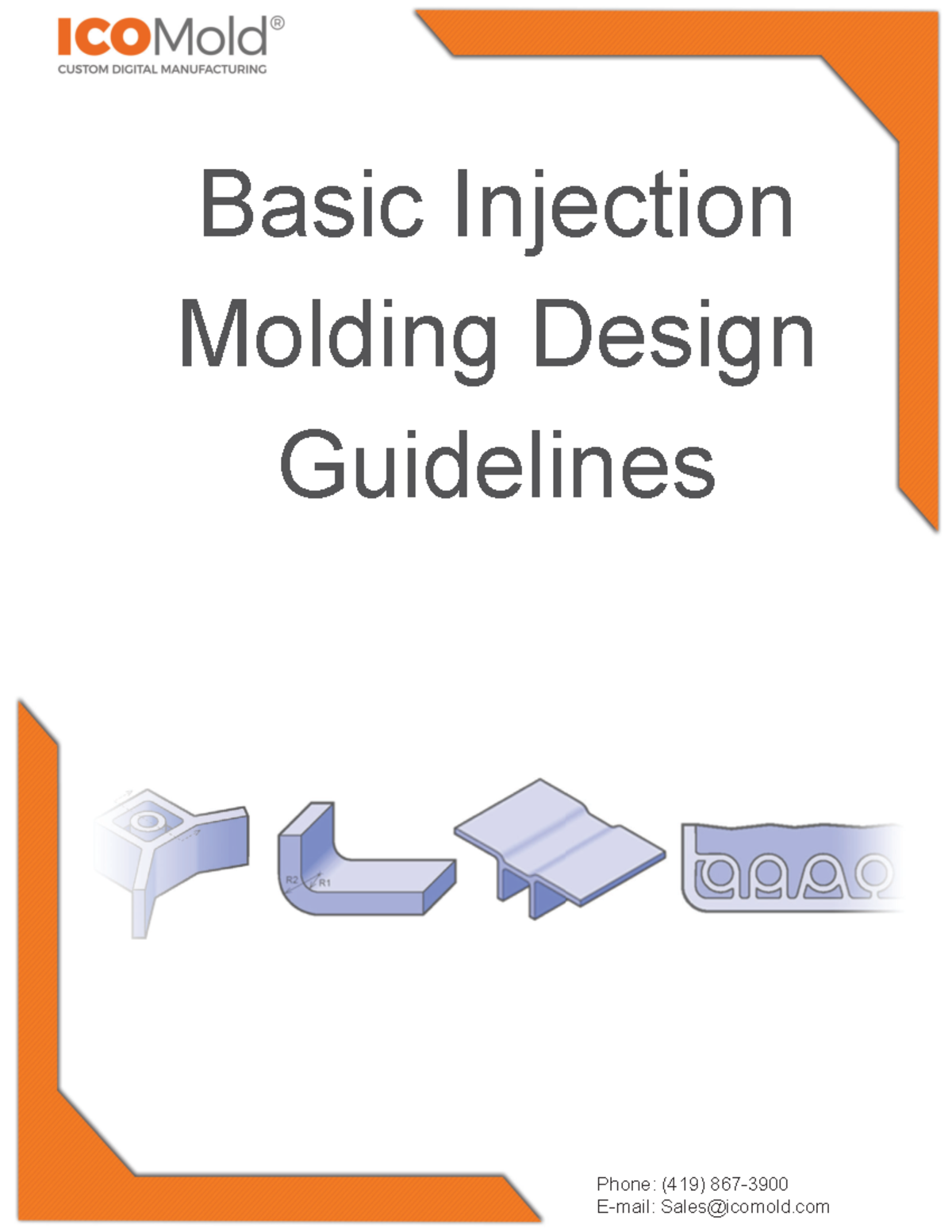 ICOMold®
CUSTOM DIGITAL MANUFACTURING

Basic Injection Molding Design Guidelines

R2
R1

Phone: (419) 867-3900
E-mail: Sales@icomold.com